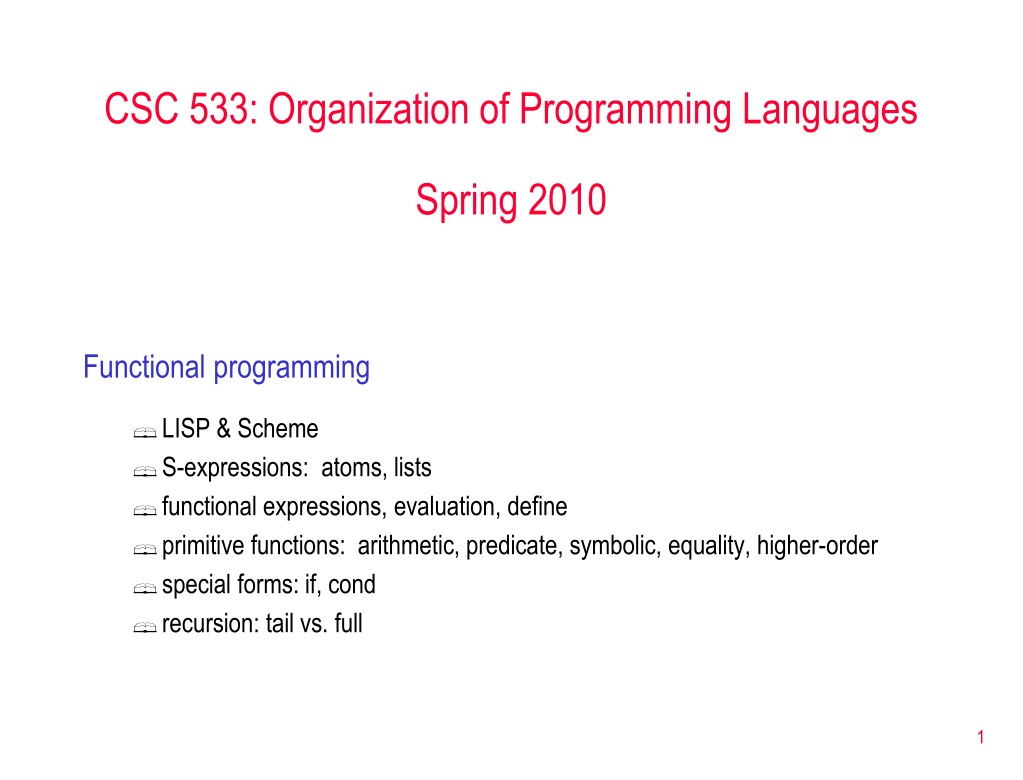 CSC 533: Organization of Programming Languages

Spring 2010

Functional programming

LISP & Scheme
S-expressions: atoms, lists
functional expressions, evaluation, define
primitive functions: arithmetic, predicate, symbolic, equality, higher-order
special forms: if, cond
recursion: tail vs. full

1